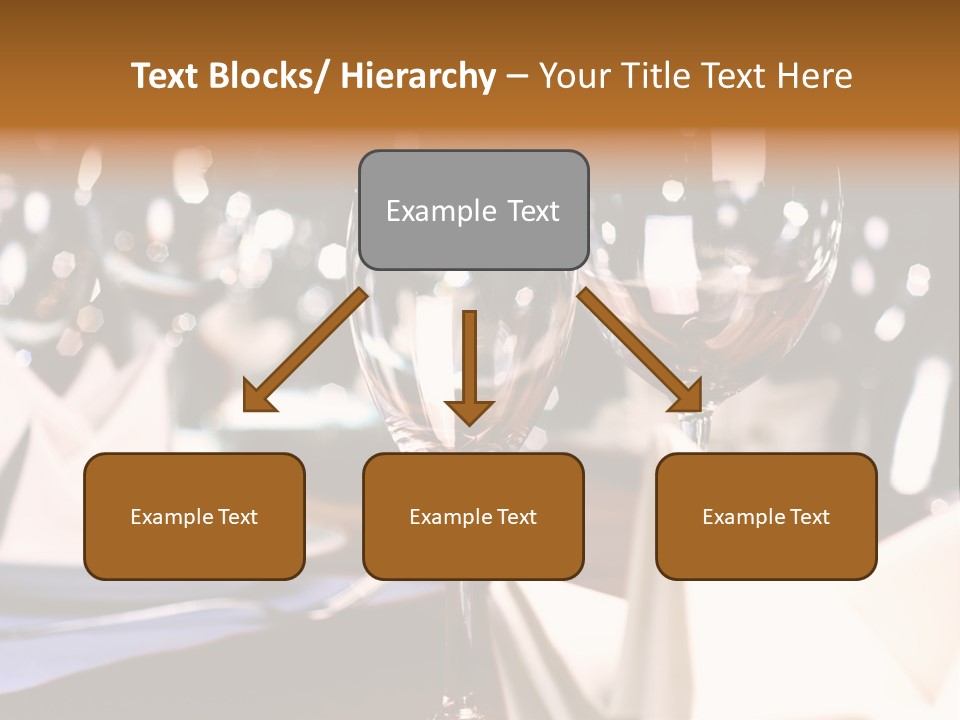 Text Blocks/ Hierarchy – Your Title Text Here

Example Text

Example Text

Example Text

Example Text